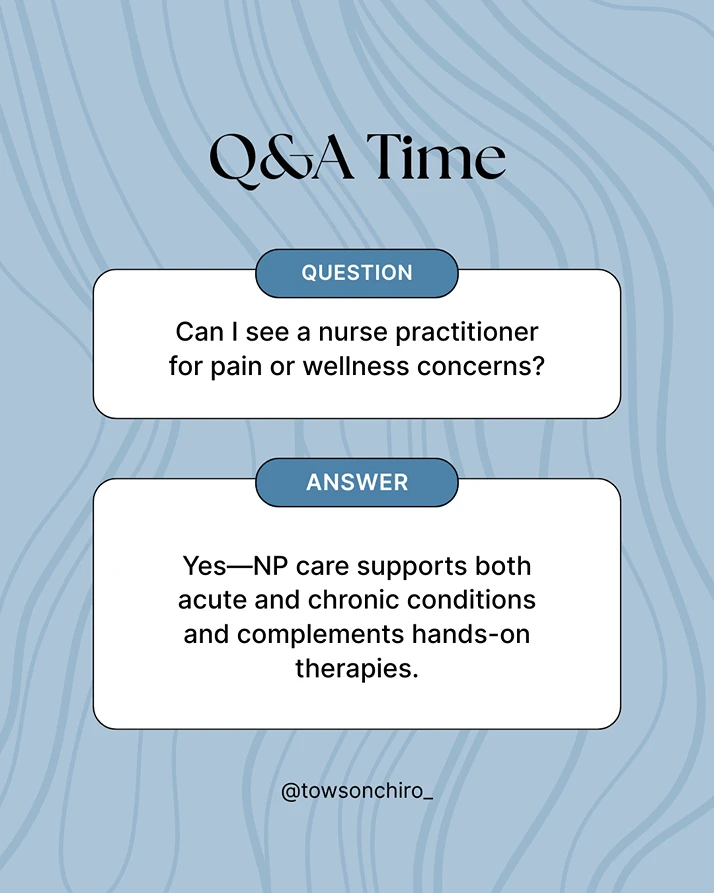 Q&A Time

QUESTION

Can I see a nurse practitioner for pain or wellness concerns?

ANSWER

Yes—NP care supports both acute and chronic conditions and complements hands-on therapies.

@towsonchiro_